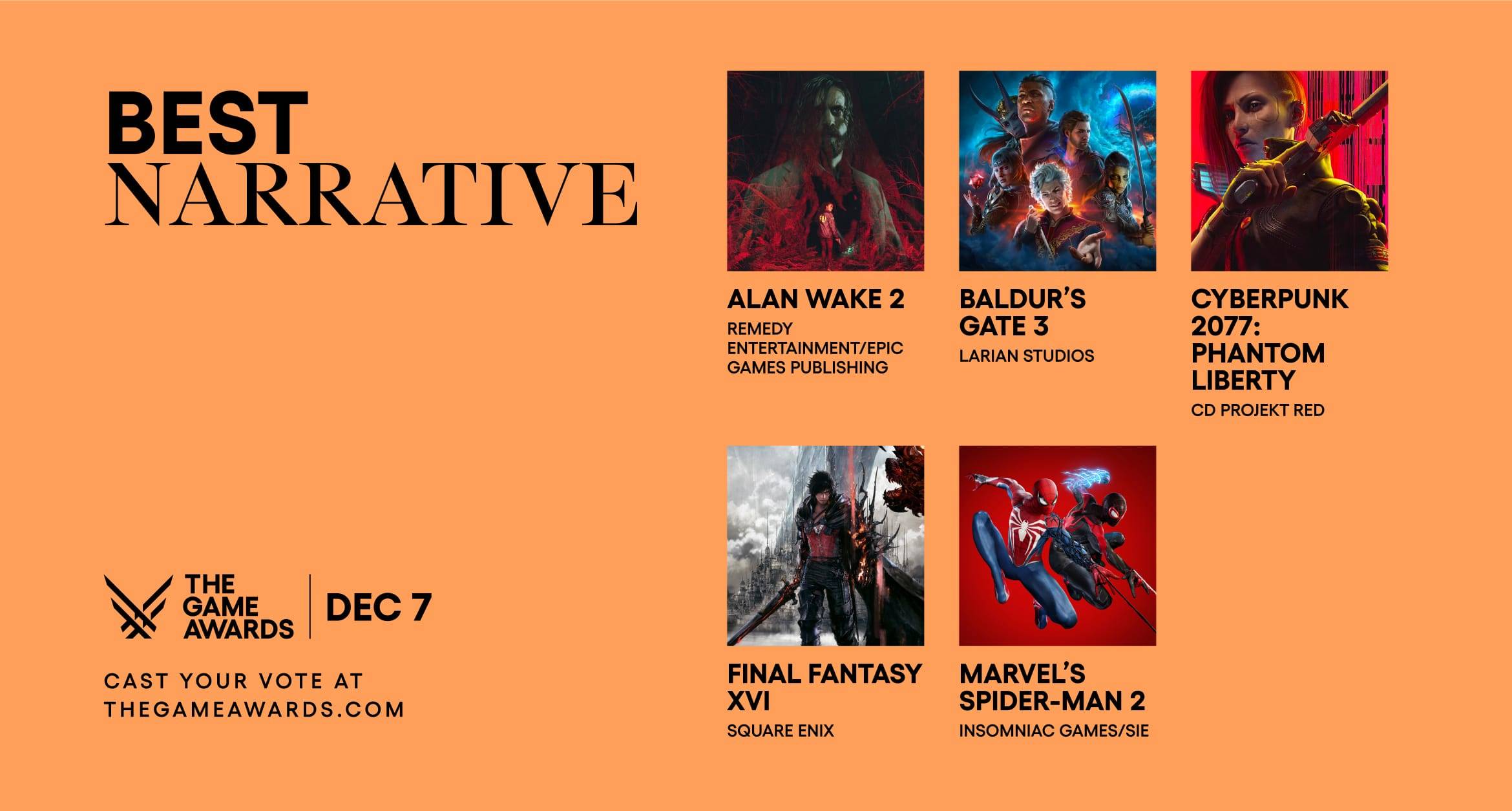 BEST
NARRATIVE

THE GAME AWARDS | DEC 7

CAST YOUR VOTE AT THEGAMEAWARDS.COM

ALAN WAKE 2
REMEDY ENTERTAINMENT/EPIC GAMES PUBLISHING

BALDUR'S GATE 3
LARIAN STUDIOS

CYBERPUNK 2077: PHANTOM LIBERTY
CD PROJEKT RED

FINAL FANTASY XVI
SQUARE ENIX

MARVEL'S SPIDER-MAN 2
INSOMNIAC GAMES/SIE